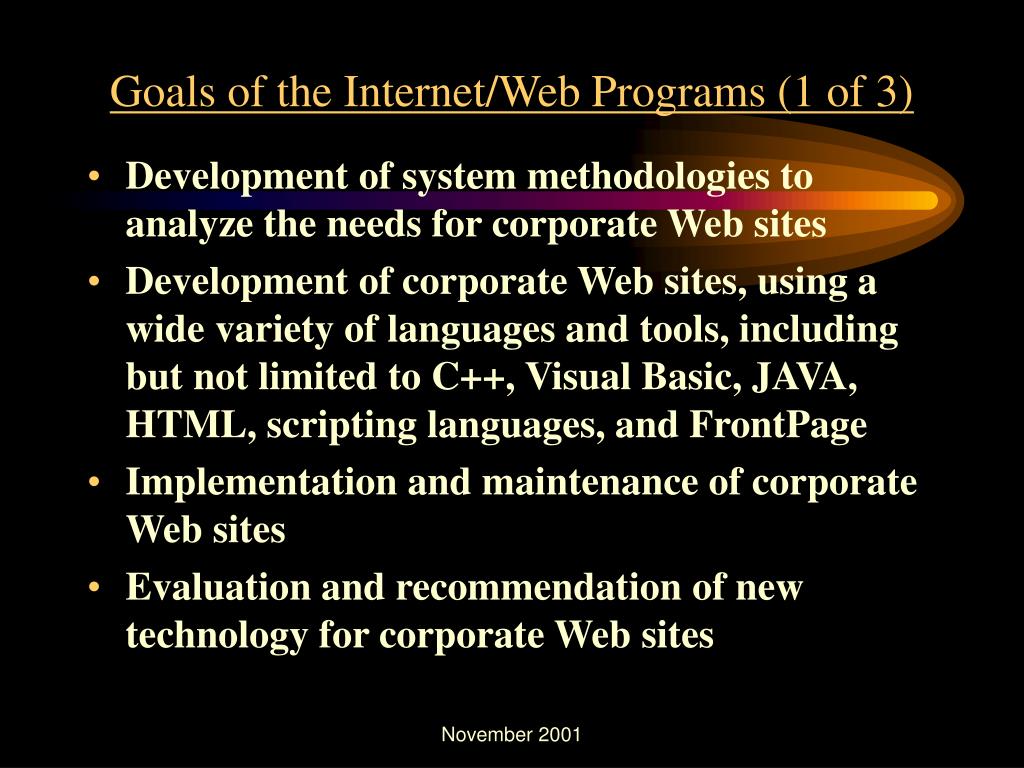 Goals of the Internet/Web Programs (1 of 3)

• Development of system methodologies to analyze the needs for corporate Web sites
• Development of corporate Web sites, using a wide variety of languages and tools, including but not limited to C++, Visual Basic, JAVA, HTML, scripting languages, and FrontPage
• Implementation and maintenance of corporate Web sites
• Evaluation and recommendation of new technology for corporate Web sites

November 2001